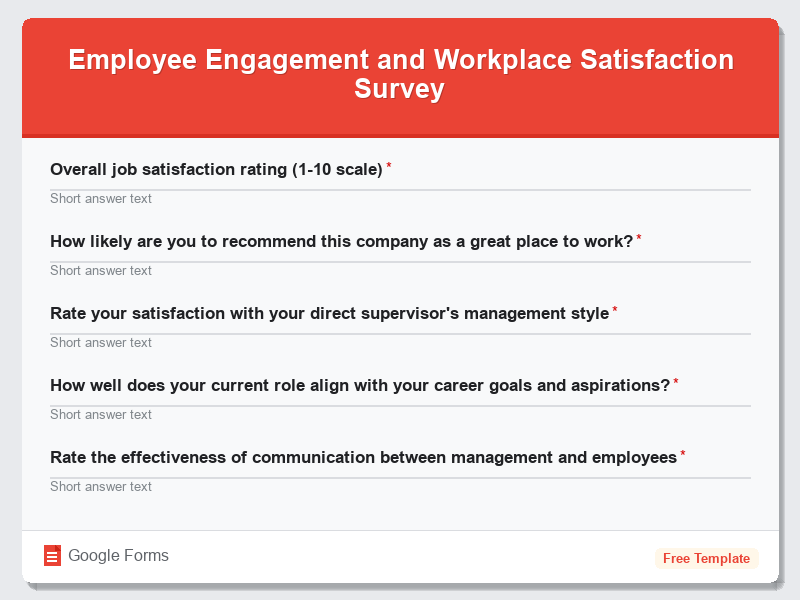 Employee Engagement and Workplace Satisfaction Survey

Overall job satisfaction rating (1-10 scale) *

Short answer text

How likely are you to recommend this company as a great place to work? *

Short answer text

Rate your satisfaction with your direct supervisor's management style *

Short answer text

How well does your current role align with your career goals and aspirations? *

Short answer text

Rate the effectiveness of communication between management and employees *

Short answer text

Google Forms

Free Template